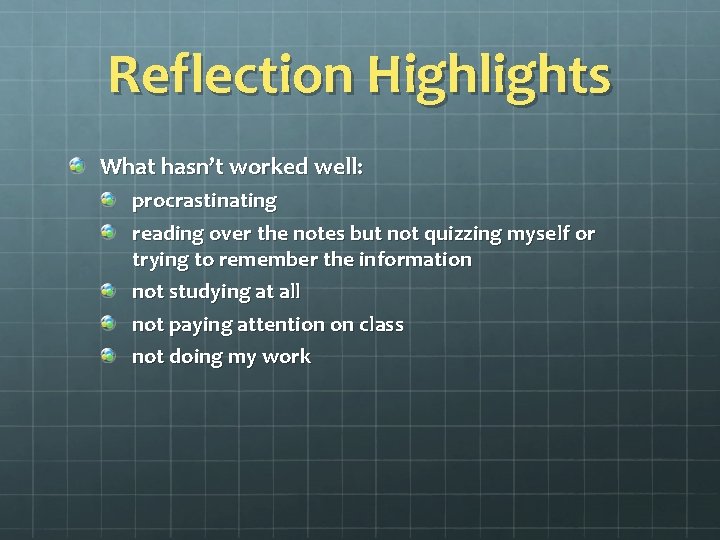 Reflection Highlights

What hasn’t worked well:

procrastinating

reading over the notes but not quizzing myself or trying to remember the information

not studying at all

not paying attention on class

not doing my work